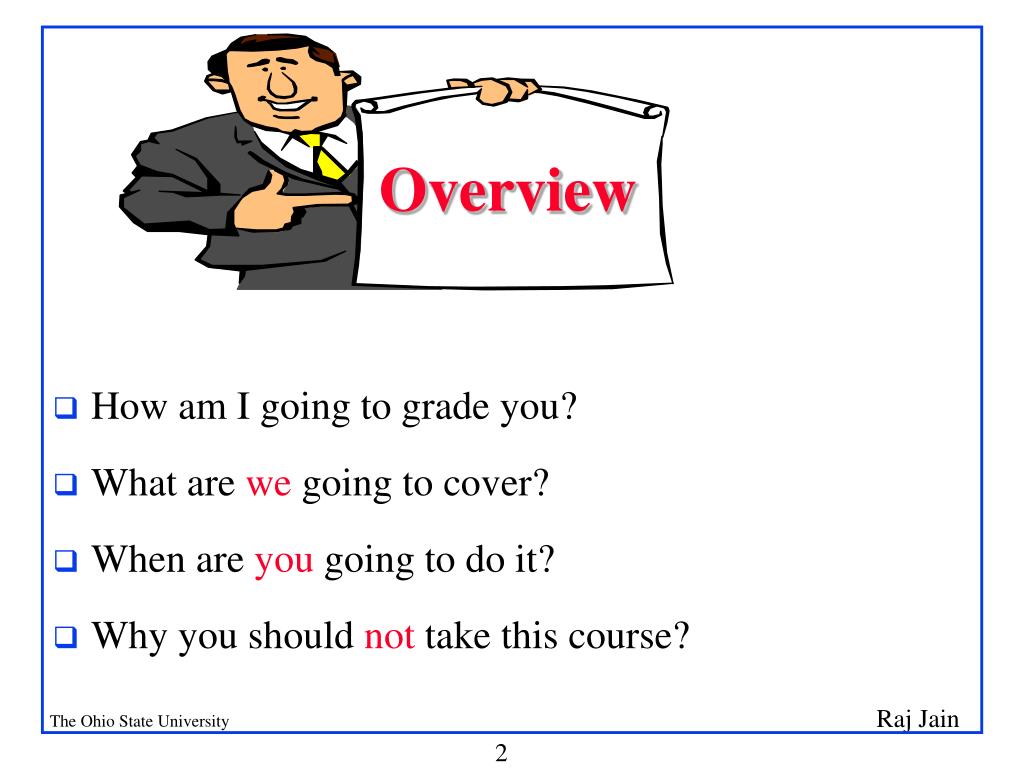 Overview

❑ How am I going to grade you?

❑ What are we going to cover?

❑ When are you going to do it?

❑ Why you should not take this course?

The Ohio State University

Raj Jain

2